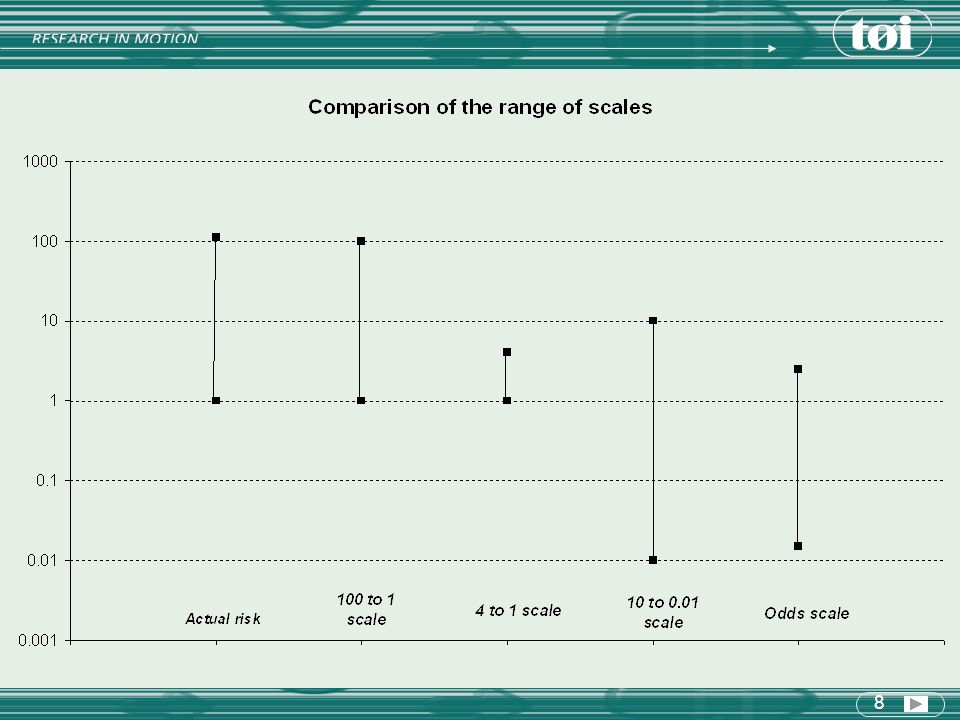 RESEARCH IN MOTION

tøi

Comparison of the range of scales

1000
100
10
1
0.1
0.01
0.001

Actual risk
100 to 1 scale
4 to 1 scale
10 to 0.01 scale
Odds scale

8